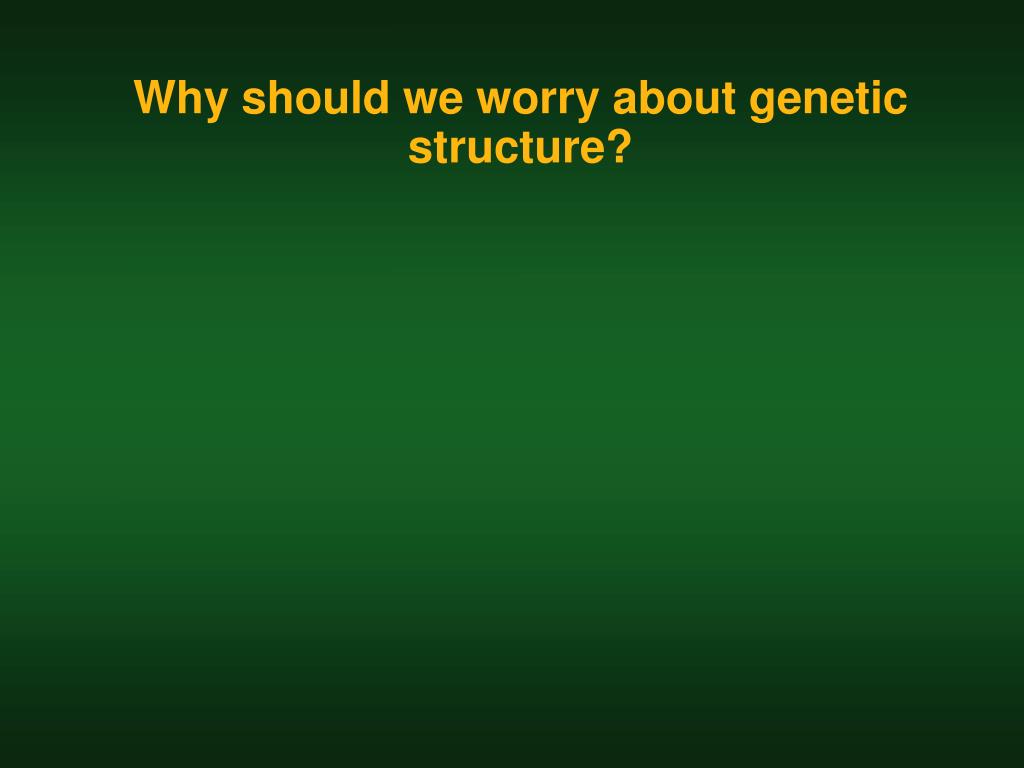 Why should we worry about genetic structure?